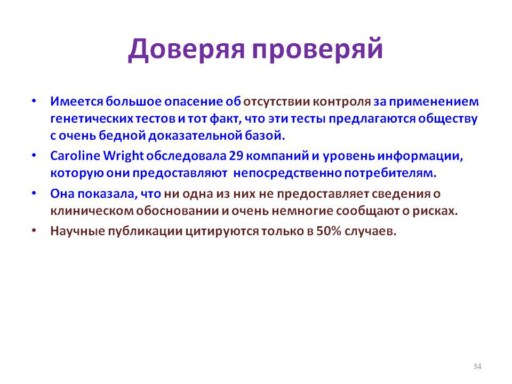 Доверяя проверяй

• Имеется большое опасение об отсутствии контроля за применением генетических тестов и тот факт, что эти тесты предлагаются обществу с очень бедной доказательной базой.
• Caroline Wright обследовала 29 компаний и уровень информации, которую они предоставляют непосредственно потребителям.
• Она показала, что ни одна из них не предоставляет сведения о клиническом обосновании и очень немногие сообщают о рисках.
• Научные публикации цитируются только в 50% случаев.

34